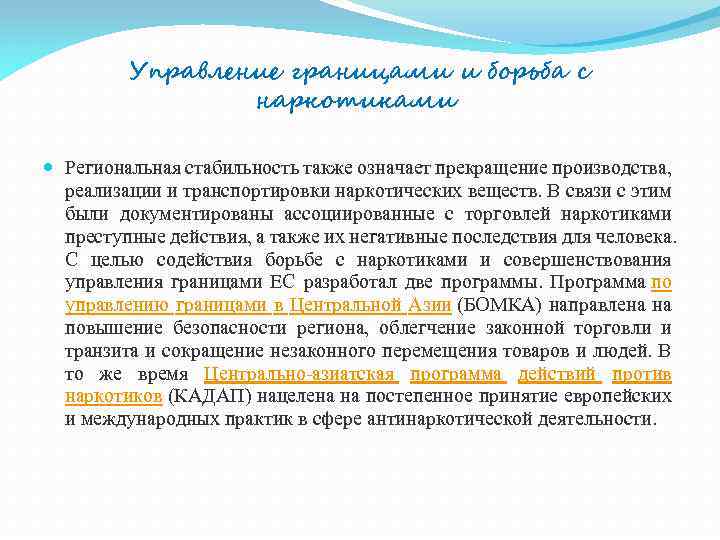 Управление границами и борьба с наркотиками

Региональная стабильность также означает прекращение производства, реализации и транспортировки наркотических веществ. В связи с этим были документированы ассоциированные с торговлей наркотиками преступные действия, а также их негативные последствия для человека. С целью содействия борьбе с наркотиками и совершенствования управления границами ЕС разработал две программы. Программа по управлению границами в Центральной Азии (БОМКА) направлена на повышение безопасности региона, облегчение законной торговли и транзита и сокращение незаконного перемещения товаров и людей. В то же время Центрально-азиатская программа действий против наркотиков (КАДАП) нацелена на постепенное принятие европейских и международных практик в сфере антинаркотической деятельности.